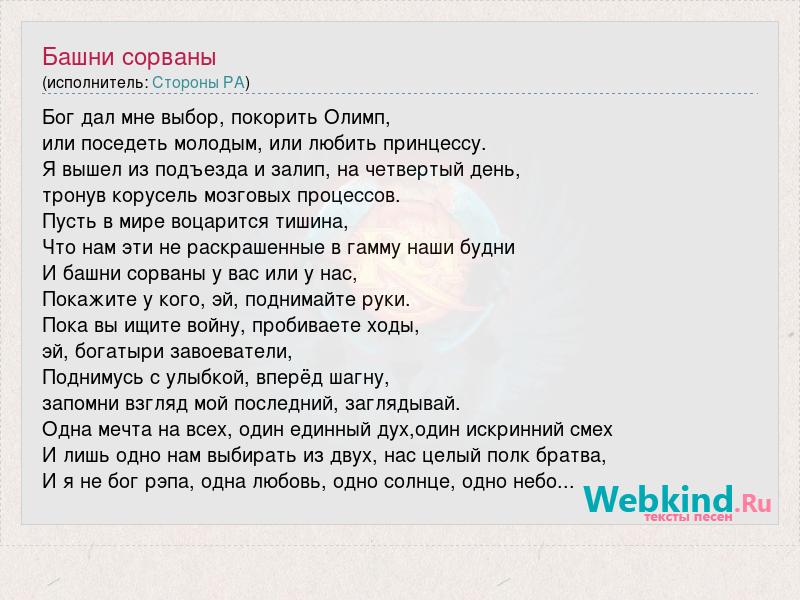 Башни сорваны
(исполнитель: Стороны РА)

Бог дал мне выбор, покорить Олимп,
или поседеть молодым, или любить принцессу.
Я вышел из подъезда и залип, на четвертый день,
тронув корусель мозговых процессов.
Пусть в мире воцарится тишина,
Что нам эти не раскрашенные в гамму наши будни
И башни сорваны у вас или у нас,
Покажите у кого, эй, поднимайте руки.
Пока вы ищите войну, пробиваете ходы,
эй, богатыри завоеватели,
Поднимусь с улыбкой, вперёд шагну,
запомни взгляд мой последний, заглядывай.
Одна мечта на всех, один единный дух,один искринний смех
И лишь одно нам выбирать из двух, нас целый полк братва,
И я не бог рэпа, одна любовь, одно солнце, одно небо...

Webkind.Ru
тексты песен